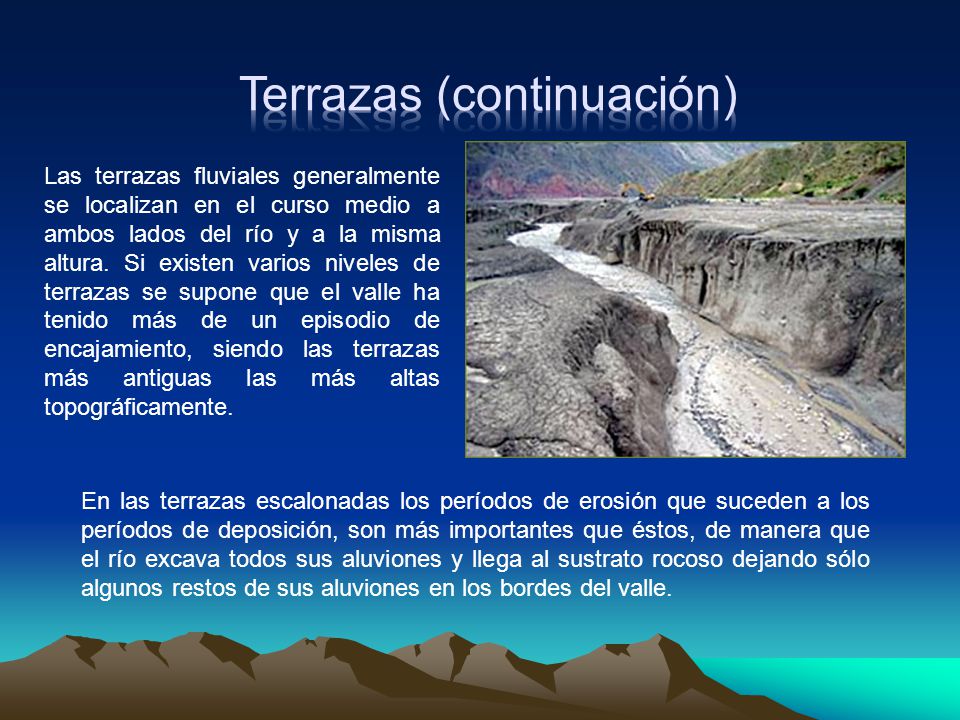 Terrazas (continuación)

Las terrazas fluviales generalmente se localizan en el curso medio a ambos lados del río y a la misma altura. Si existen varios niveles de terrazas se supone que el valle ha tenido más de un episodio de encajamiento, siendo las terrazas más antiguas las más altas topográficamente.

En las terrazas escalonadas los períodos de erosión que suceden a los períodos de deposición, son más importantes que éstos, de manera que el río excava todos sus aluviones y llega al sustrato rocoso dejando sólo algunos restos de sus aluviones en los bordes del valle.